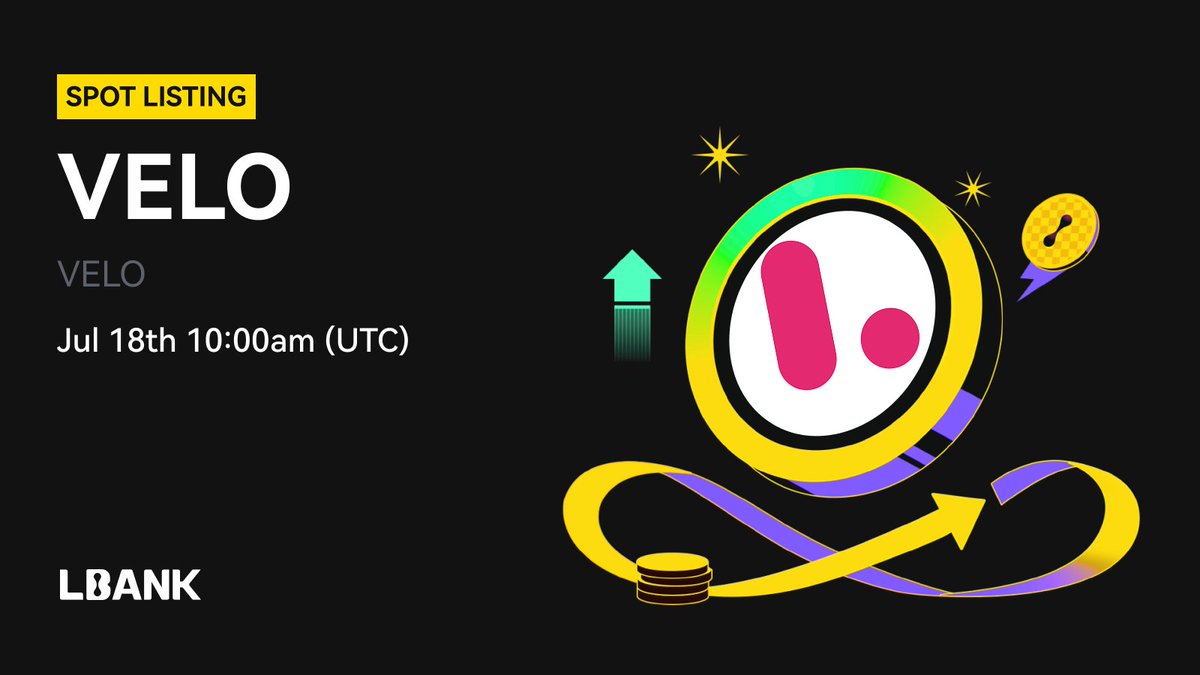 SPOT LISTING

VELO

VELO

Jul 18th 10:00am (UTC)

LBANK